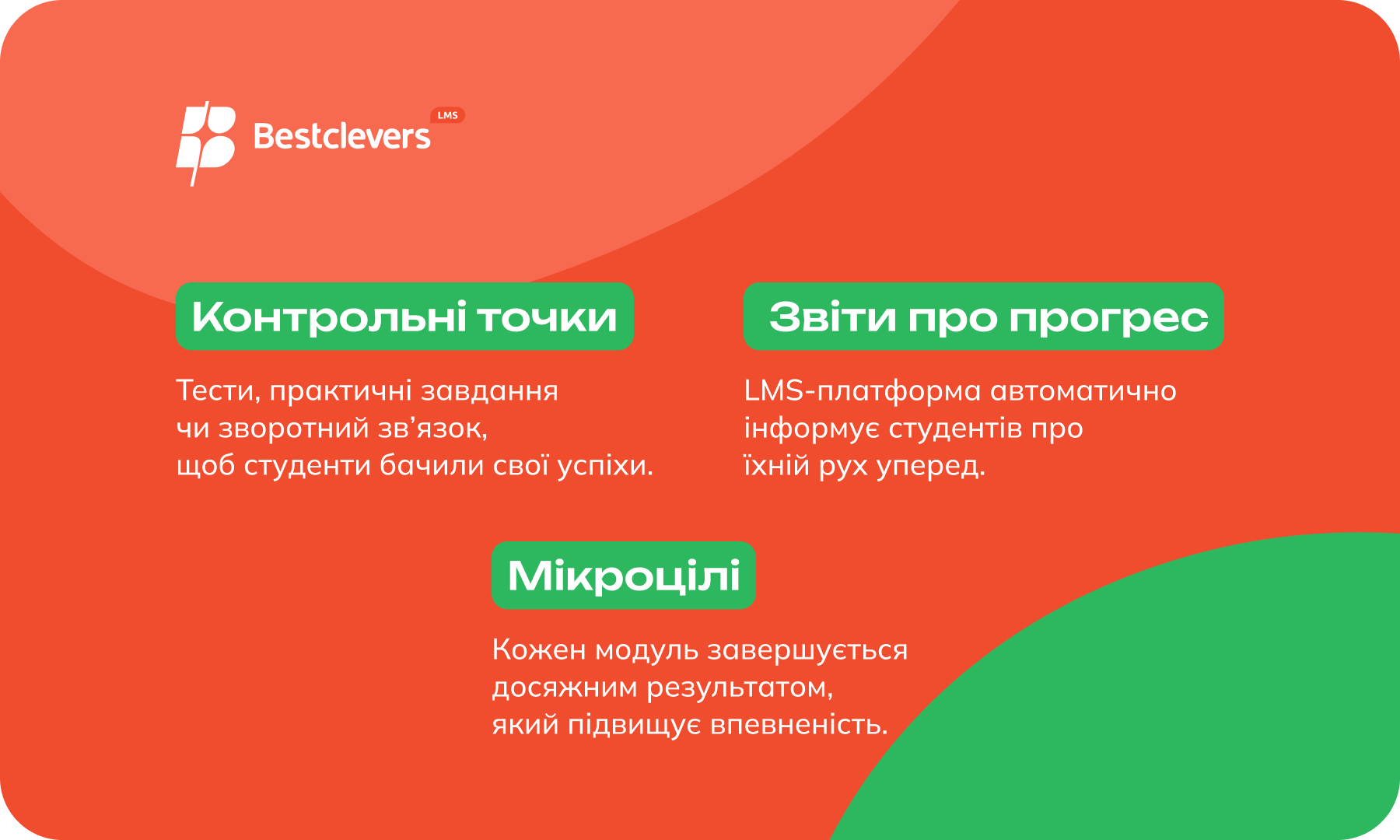 Bestclevers LMS

Контрольні точки

Тести, практичні завдання чи зворотний зв’язок, щоб студенти бачили свої успіхи.

Звіти про прогрес

LMS-платформа автоматично інформує студентів про їхній рух уперед.

Мікроцілі

Кожен модуль завершується досяжним результатом, який підвищує впевненість.